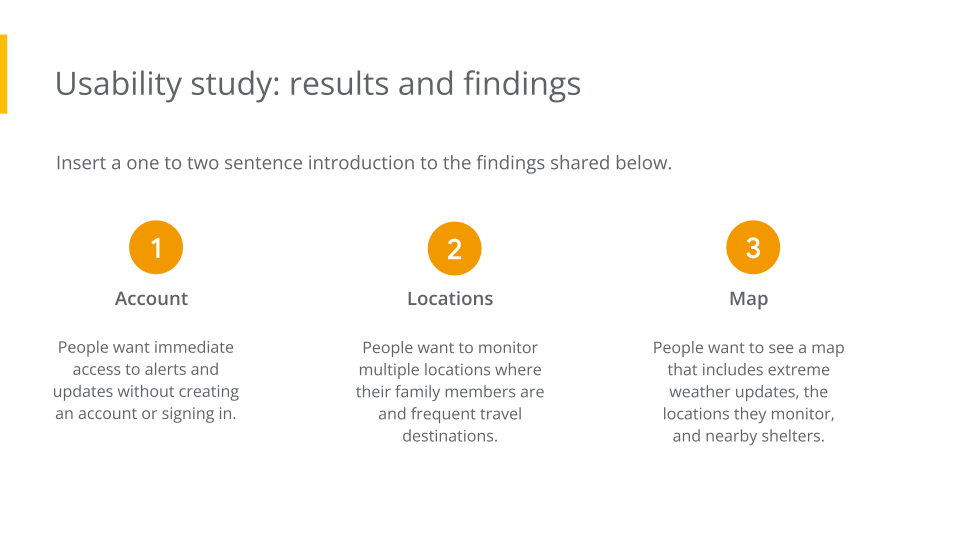 Usability study: results and findings

Insert a one to two sentence introduction to the findings shared below.

1

Account

People want immediate access to alerts and updates without creating an account or signing in.

2

Locations

People want to monitor multiple locations where their family members are and frequent travel destinations.

3

Map

People want to see a map that includes extreme weather updates, the locations they monitor, and nearby shelters.